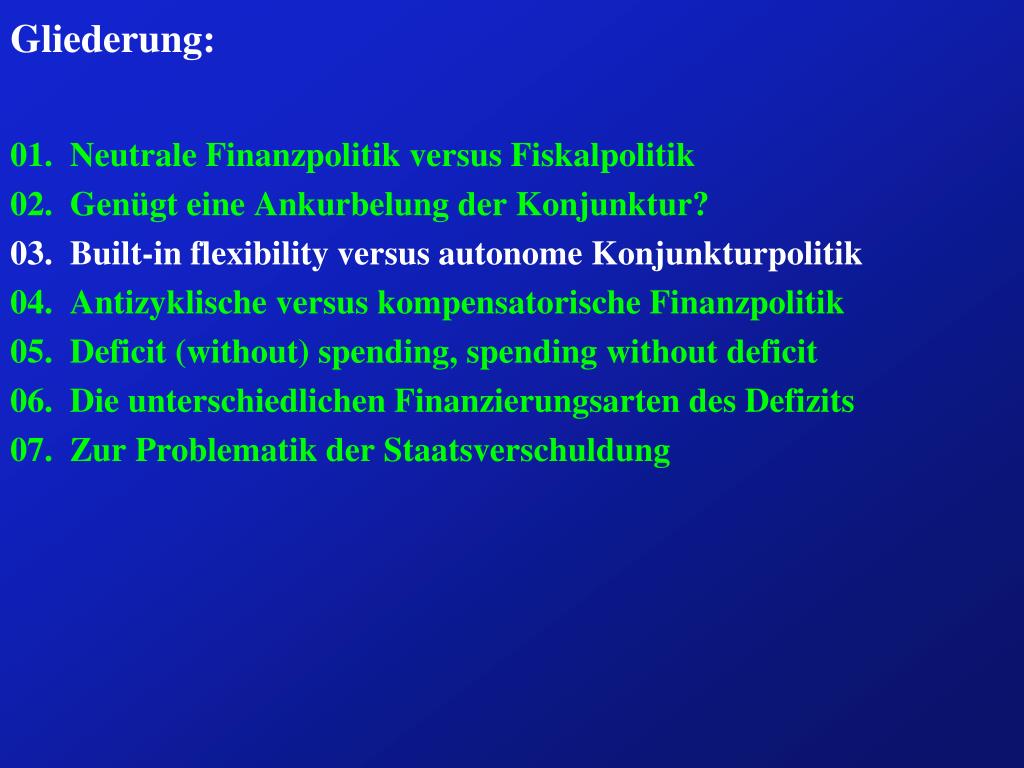 Gliederung:

01. Neutrale Finanzpolitik versus Fiskalpolitik
02. Genügt eine Ankurbelung der Konjunktur?
03. Built-in flexibility versus autonome Konjunkturpolitik
04. Antizyklische versus kompensatorische Finanzpolitik
05. Deficit (without) spending, spending without deficit
06. Die unterschiedlichen Finanzierungsarten des Defizits
07. Zur Problematik der Staatsverschuldung